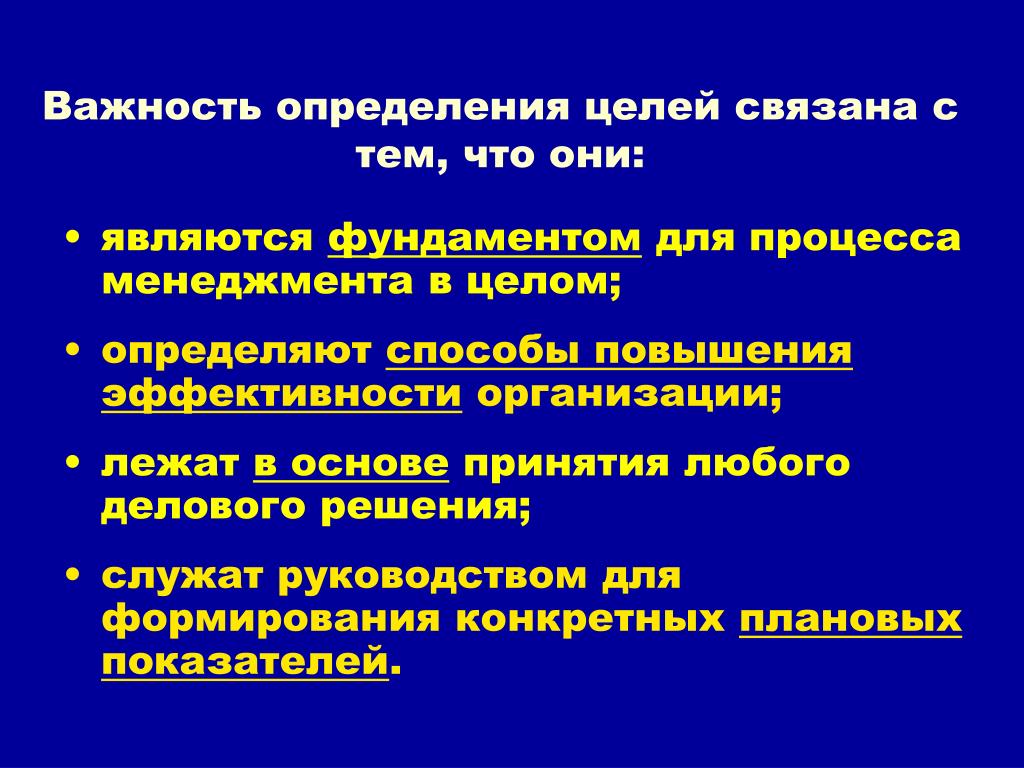 Важность определения целей связана с тем, что они:

• являются фундаментом для процесса менеджмента в целом;

• определяют способы повышения эффективности организации;

• лежат в основе принятия любого делового решения;

• служат руководством для формирования конкретных плановых показателей.